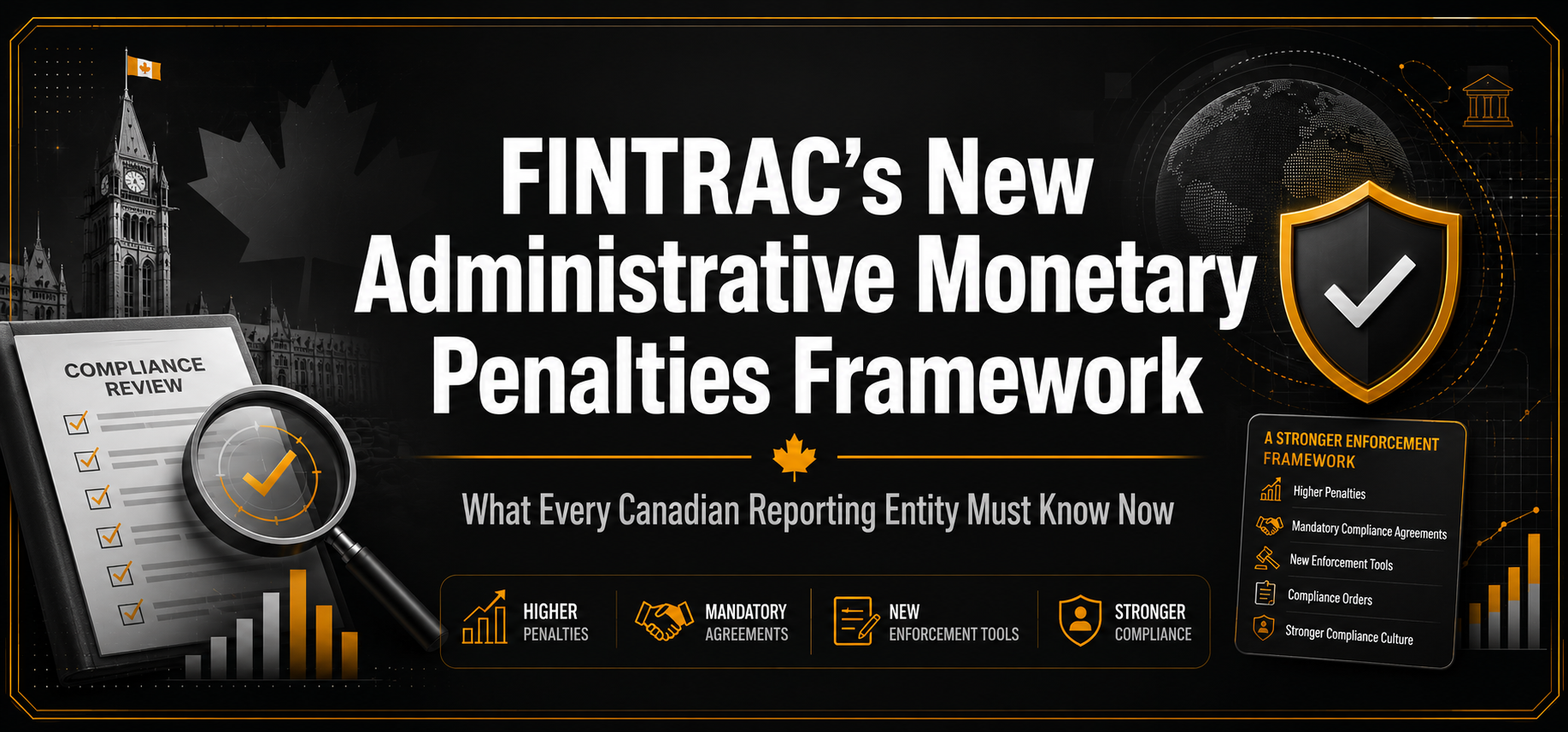 COMPLIANCE REVIEW

FINTRAC's New Administrative Monetary Penalties Framework

What Every Canadian Reporting Entity Must Know Now

HIGHER PENALTIES

MANDATORY AGREEMENTS

NEW ENFORCEMENT TOOLS

STRONGER COMPLIANCE

A STRONGER ENFORCEMENT FRAMEWORK

Higher Penalties

Mandatory Compliance Agreements

New Enforcement Tools

Compliance Orders

Stronger Compliance Culture